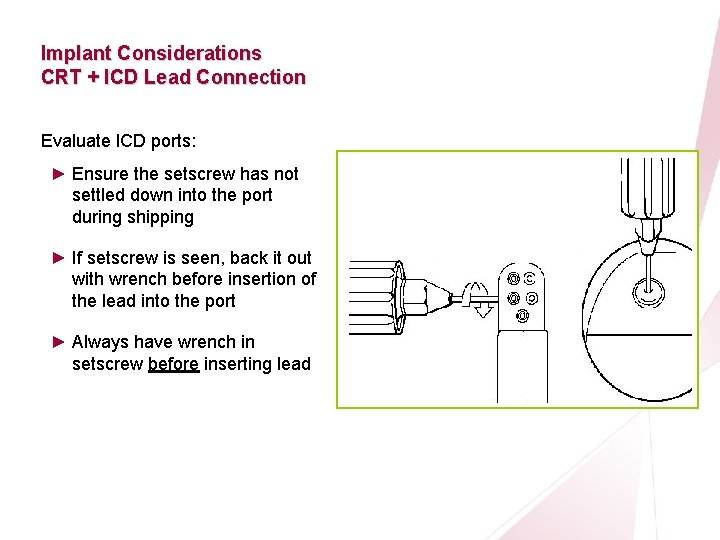 Implant Considerations
CRT + ICD Lead Connection

Evaluate ICD ports:

► Ensure the setscrew has not settled down into the port during shipping

► If setscrew is seen, back it out with wrench before insertion of the lead into the port

► Always have wrench in setscrew before inserting lead